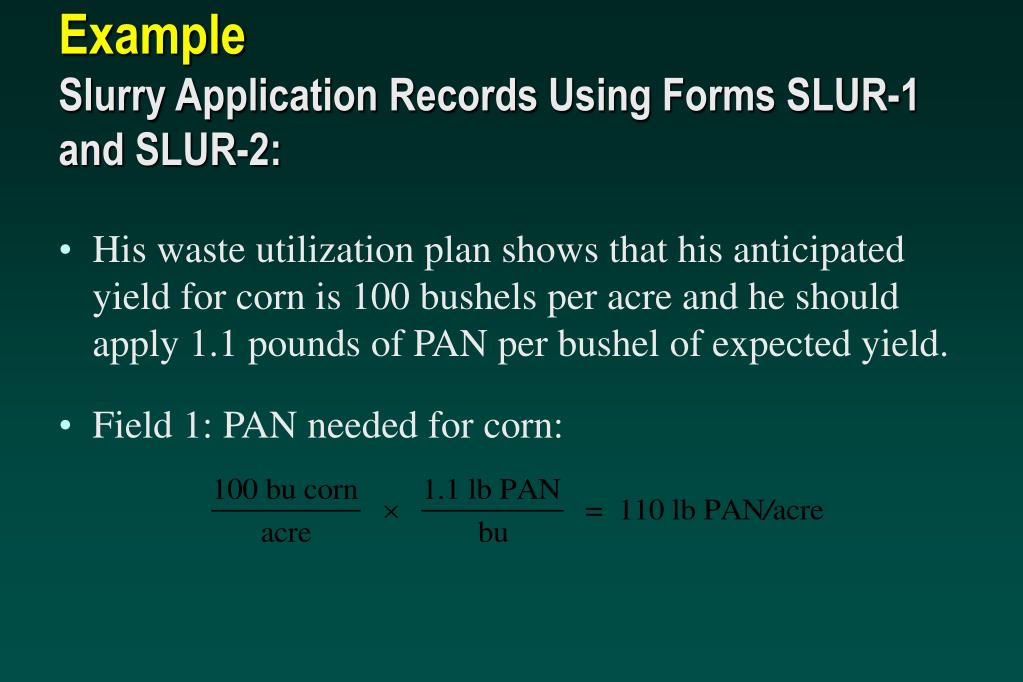 Example
Slurry Application Records Using Forms SLUR-1 and SLUR-2:

• His waste utilization plan shows that his anticipated yield for corn is 100 bushels per acre and he should apply 1.1 pounds of PAN per bushel of expected yield.

• Field 1: PAN needed for corn:

$\frac{100 \text{ bu corn}}{\text{acre}} \times \frac{1.1 \text{ lb PAN}}{\text{bu}} = 110 \text{ lb PAN/acre}$